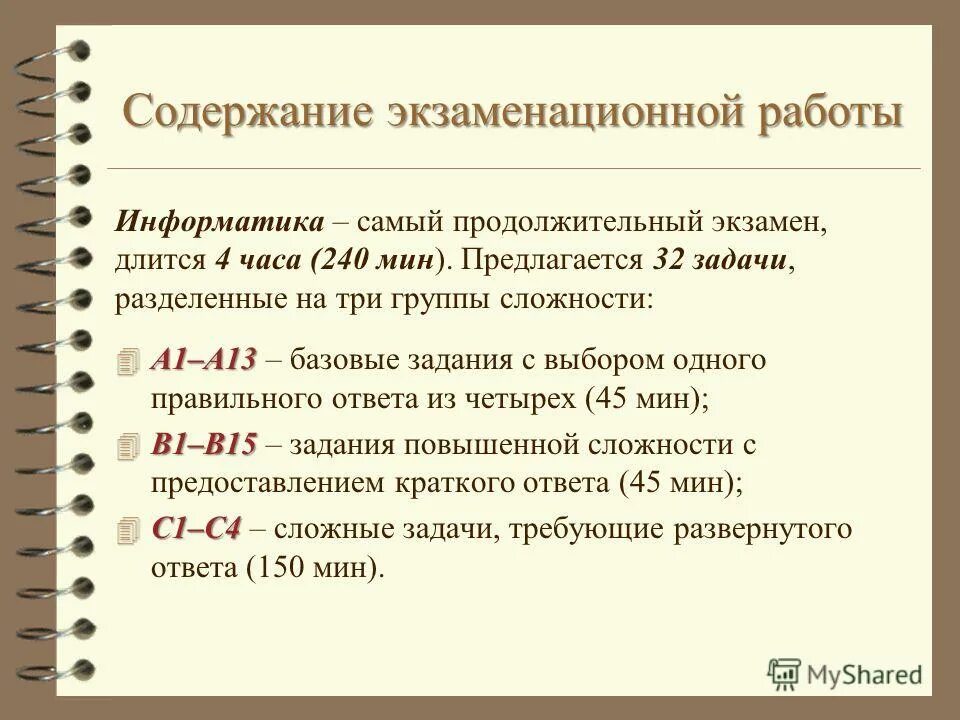 Содержание экзаменационной работы

Информатика – самый продолжительный экзамен, длится 4 часа (240 мин). Предлагается 32 задачи, разделенные на три группы сложности:

A1–A13 – базовые задания с выбором одного правильного ответа из четырех (45 мин);

B1–B15 – задания повышенной сложности с предоставлением краткого ответа (45 мин);

C1–C4 – сложные задачи, требующие развернутого ответа (150 мин).

MyShared